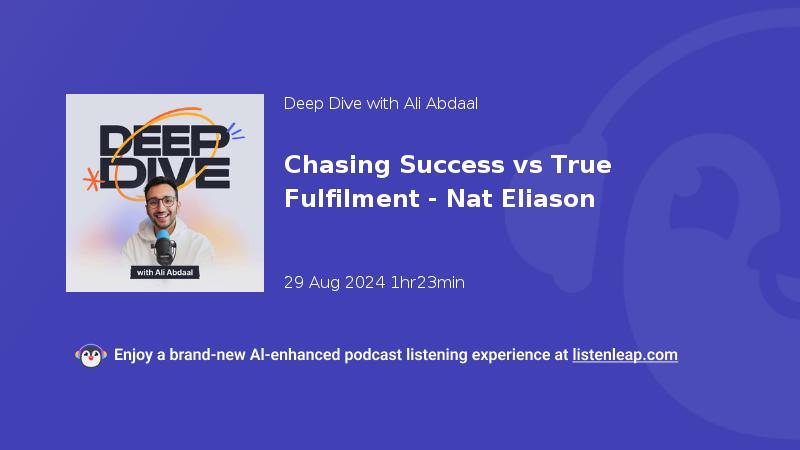 DEEP DIVE

with Ali Abdaal

Deep Dive with Ali Abdaal

Chasing Success vs True Fulfilment - Nat Eliason

29 Aug 2024 1hr23min

Enjoy a brand-new AI-enhanced podcast listening experience at listenleap.com